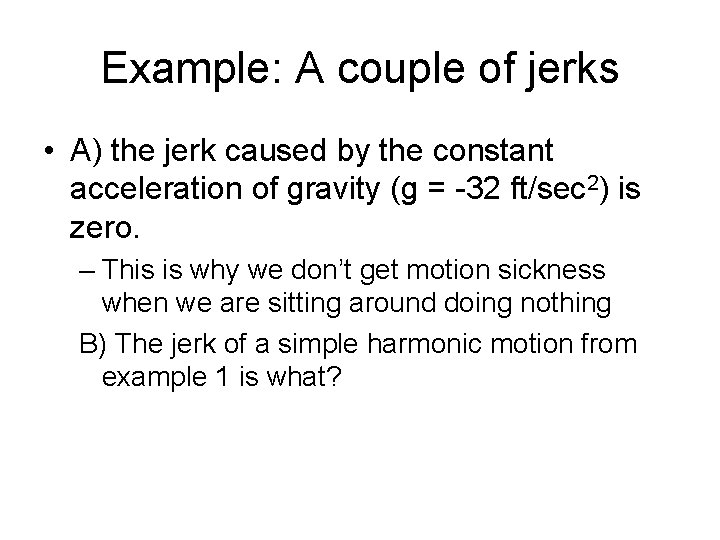 Example: A couple of jerks

• A) the jerk caused by the constant acceleration of gravity (g = -32 ft/sec$^2$) is zero.

– This is why we don't get motion sickness when we are sitting around doing nothing

B) The jerk of a simple harmonic motion from example 1 is what?